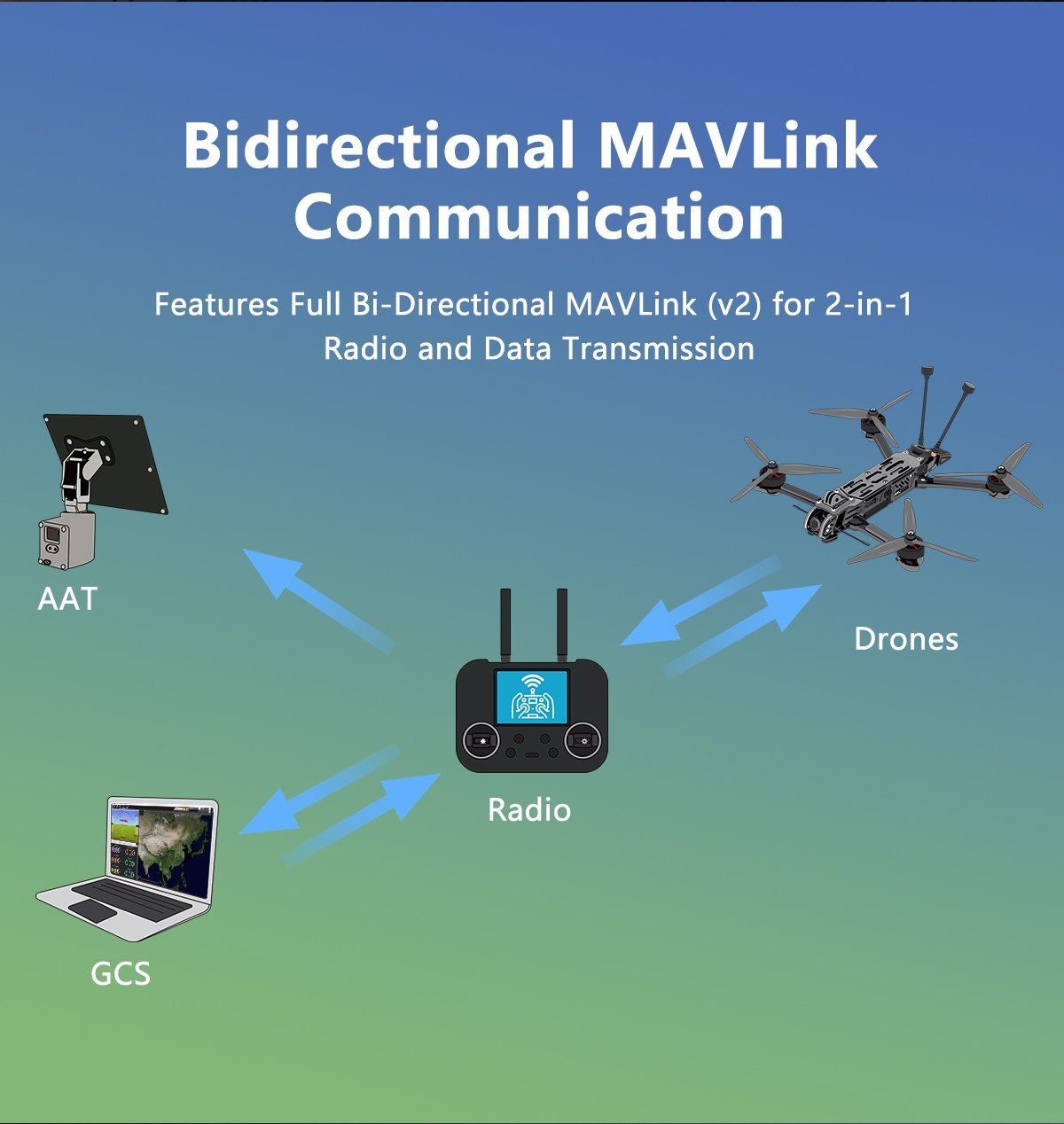 Bidirectional MAVLink Communication

Features Full Bi-Directional MAVLink (v2) for 2-in-1 Radio and Data Transmission

AAT

Drones

Radio

GCS